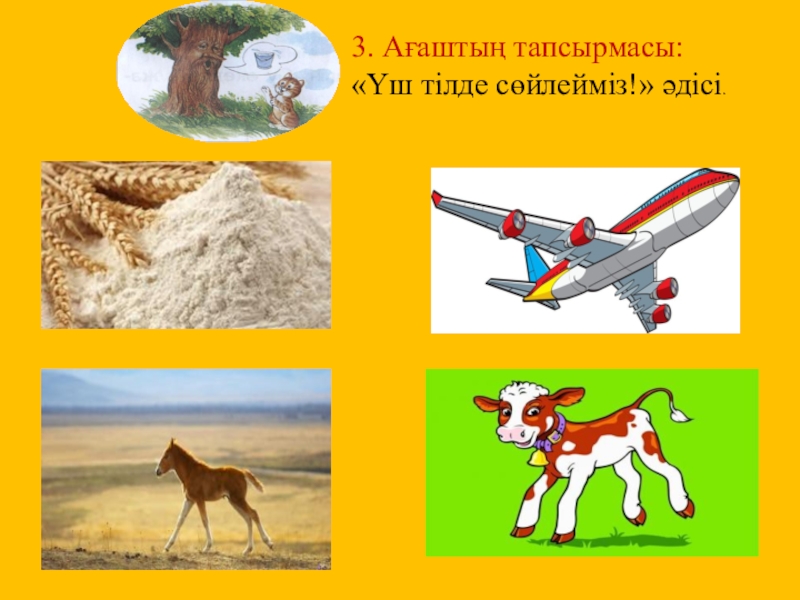 3. Ағаштың тапсырмасы:
«Үш тілде сөйлейміз!» әдісі.